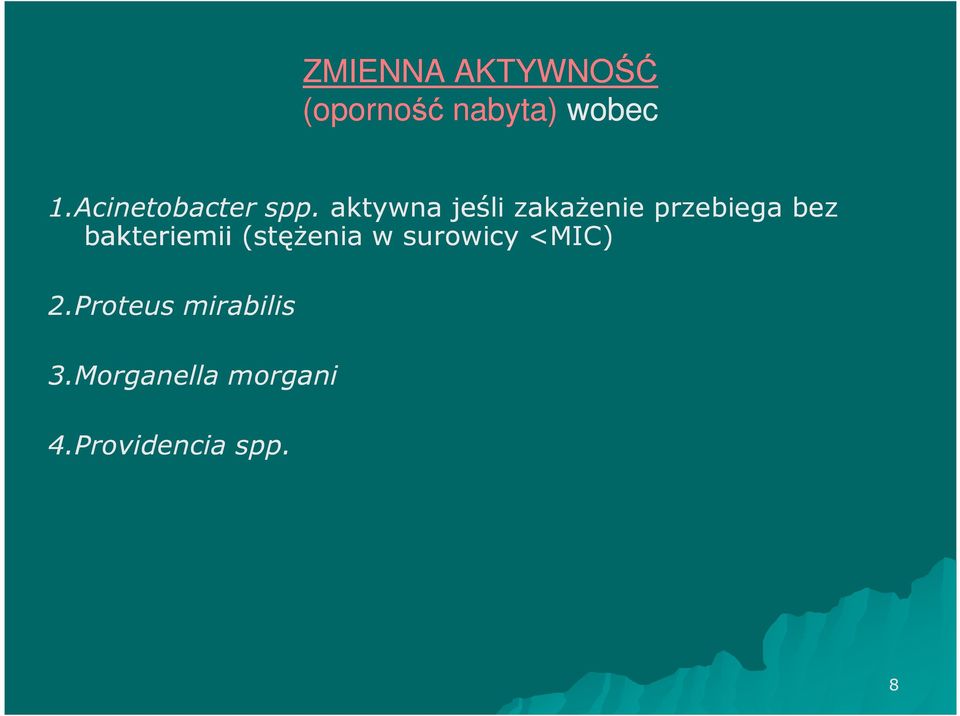 ZMIENNA AKTYWNOŚĆ
(oporność nabyta) wobec

1.Acinetobacter spp. aktywna jeśli zakażenie przebiega bez bakteriemii (stężenia w surowicy <MIC)

2.Proteus mirabilis

3.Morganella morgani

4.Providencia spp.

8